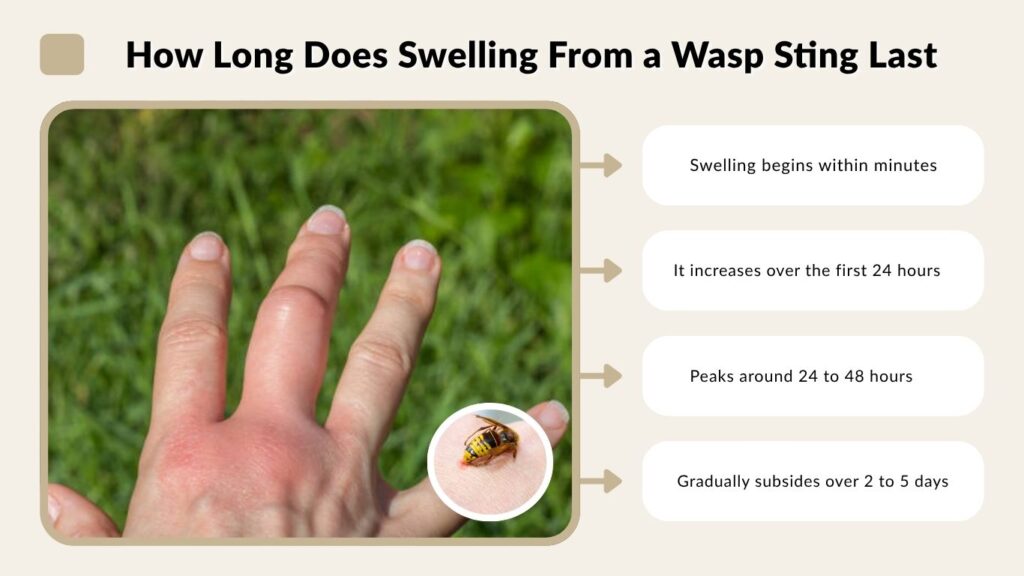 How Long Does Swelling From a Wasp Sting Last

Swelling begins within minutes

It increases over the first 24 hours

Peaks around 24 to 48 hours

Gradually subsides over 2 to 5 days